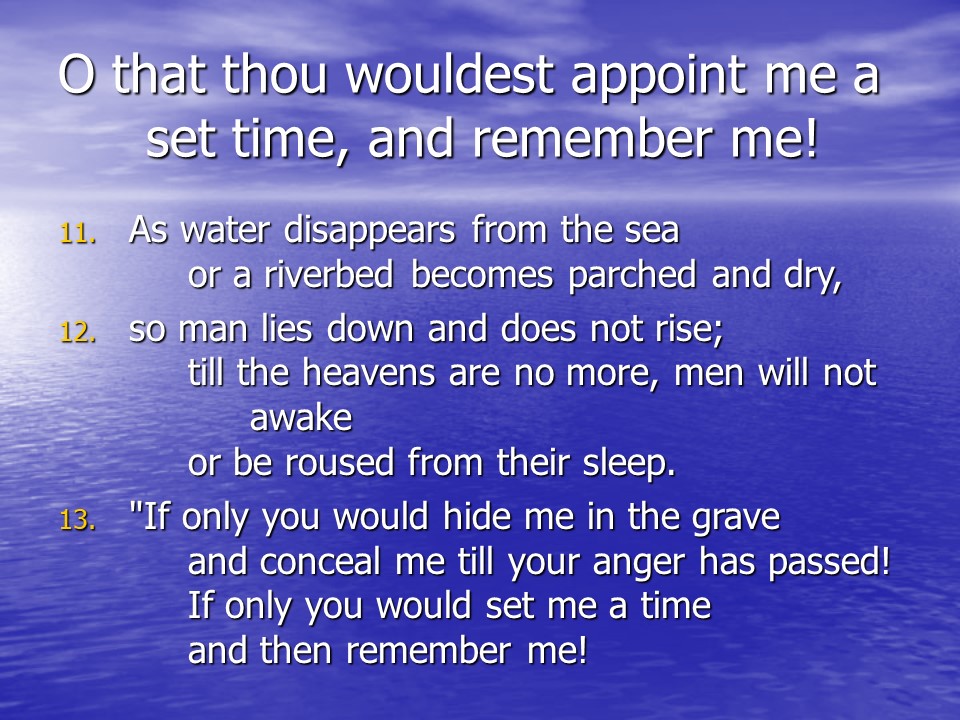 O that thou wouldest appoint me a set time, and remember me!

11. As water disappears from the sea
or a riverbed becomes parched and dry,

12. so man lies down and does not rise;
till the heavens are no more, men will not awake
or be roused from their sleep.

13. "If only you would hide me in the grave
and conceal me till your anger has passed!
If only you would set me a time
and then remember me!